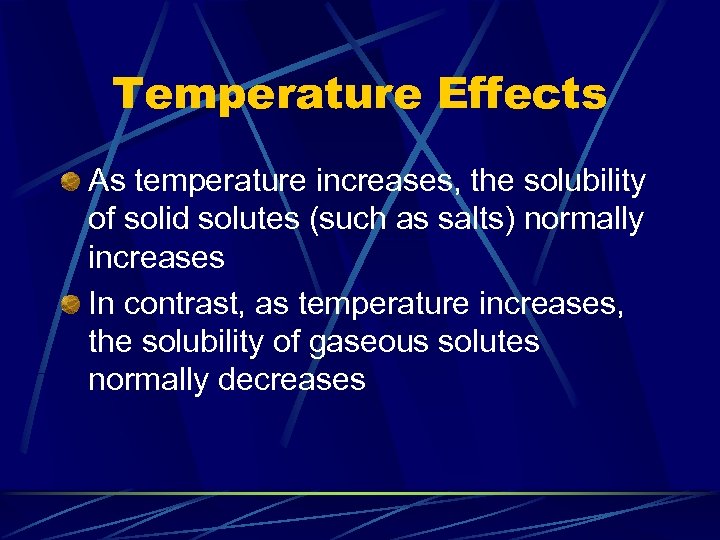 Temperature Effects

As temperature increases, the solubility of solid solutes (such as salts) normally increases

In contrast, as temperature increases, the solubility of gaseous solutes normally decreases